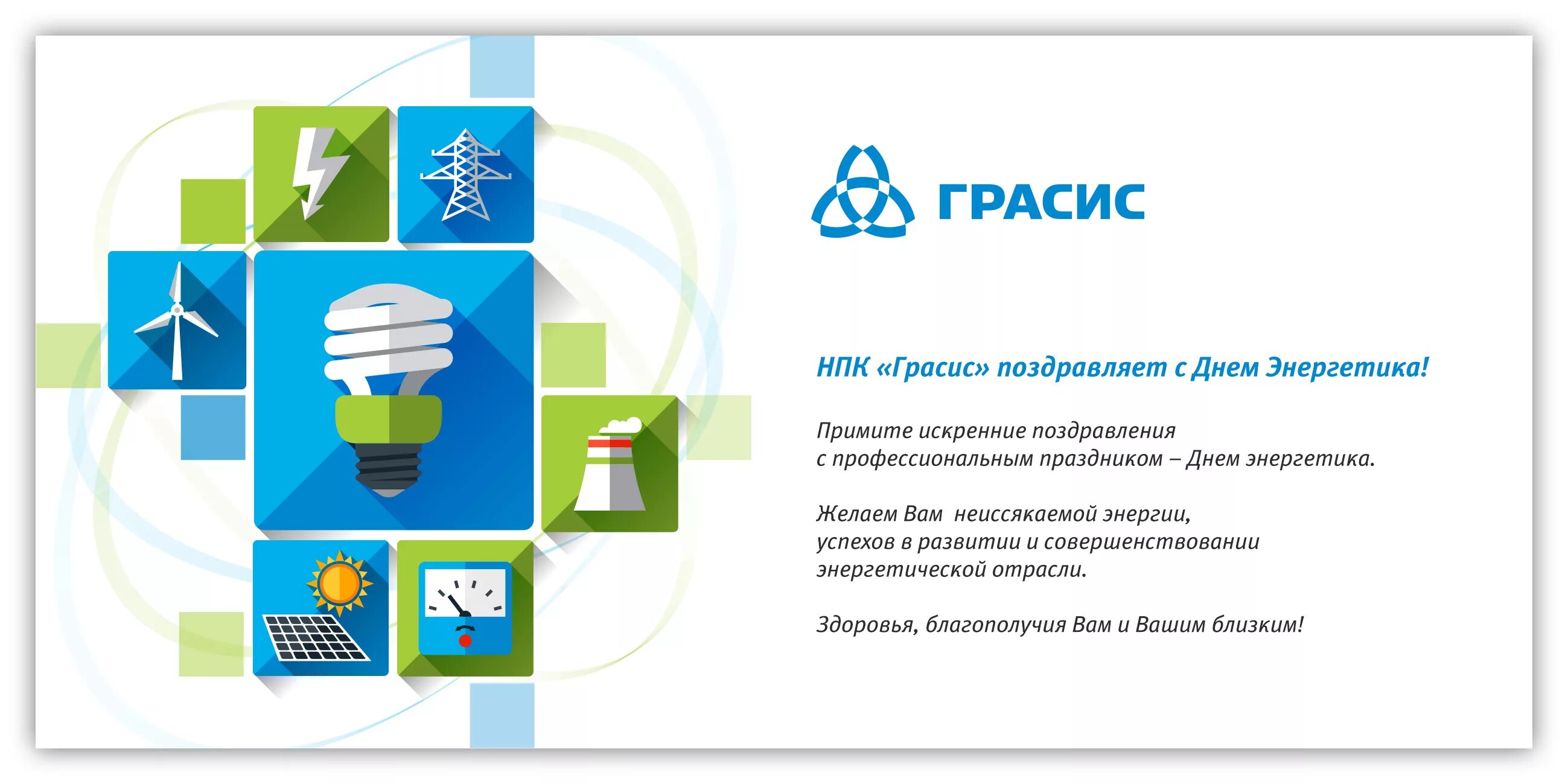 ГРАСИС

НПК «Грасис» поздравляет с Днем Энергетика!

Примите искренние поздравления с профессиональным праздником – Днем энергетика.

Желаем Вам неиссякаемой энергии, успехов в развитии и совершенствовании энергетической отрасли.

Здоровья, благополучия Вам и Вашим близким!